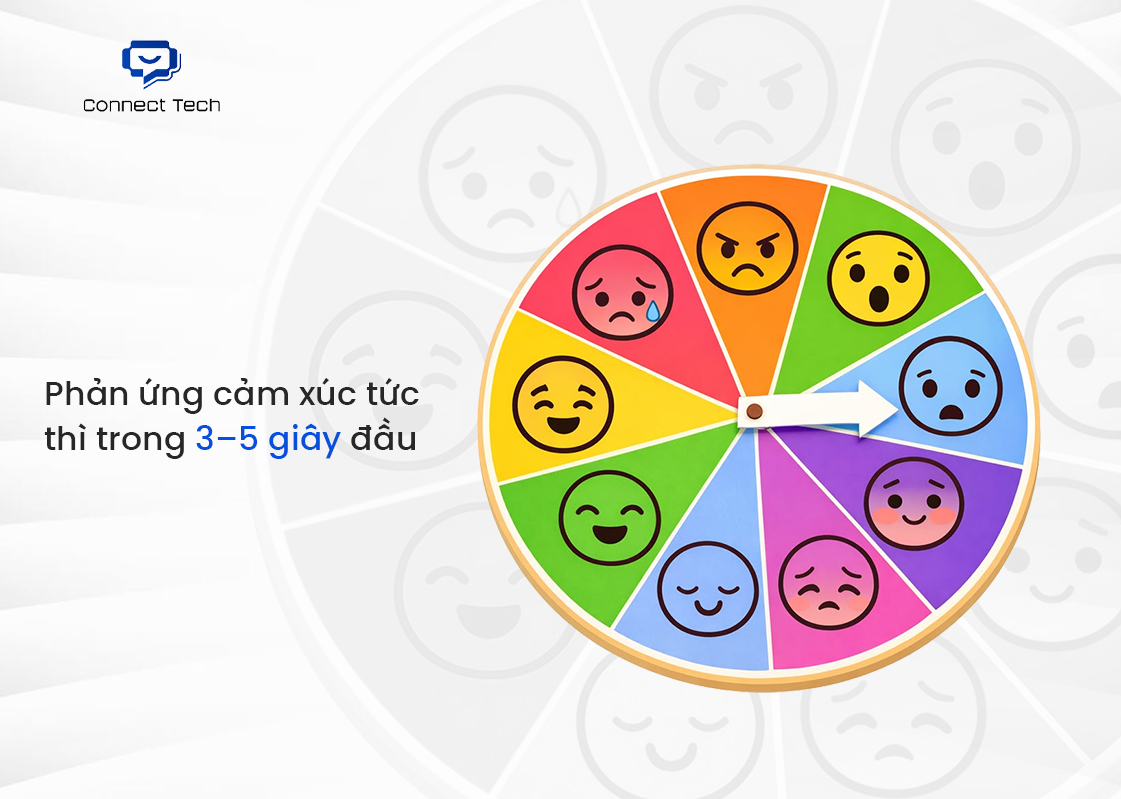 Connect Tech

Phản ứng cảm xúc tức thì trong 3–5 giây đầu